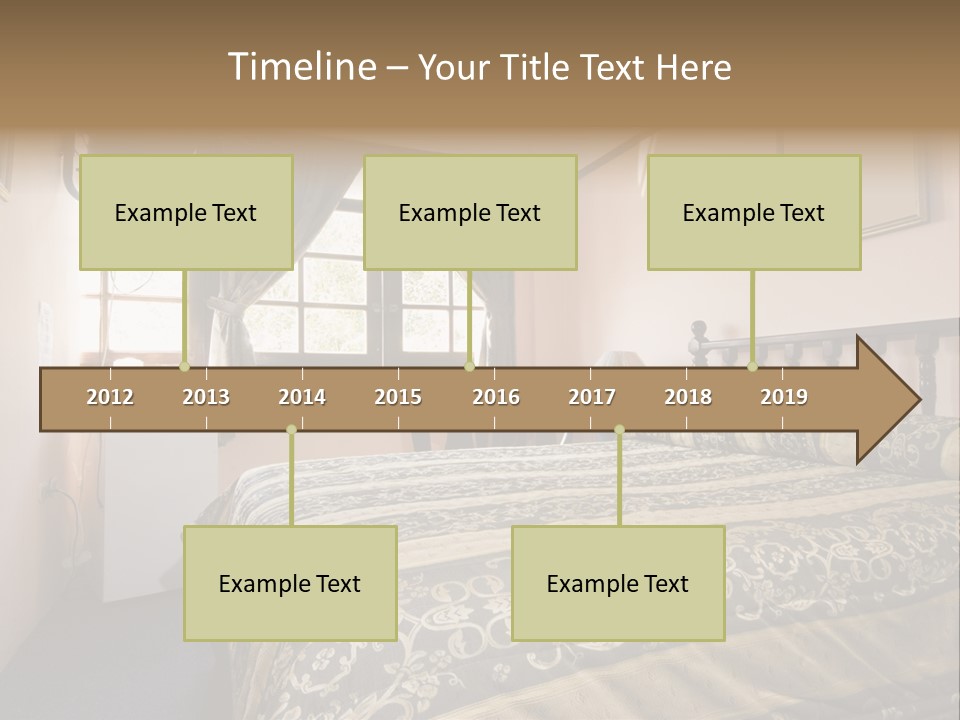 Timeline – Your Title Text Here

Example Text

Example Text

Example Text

2012 2013 2014 2015 2016 2017 2018 2019

Example Text

Example Text